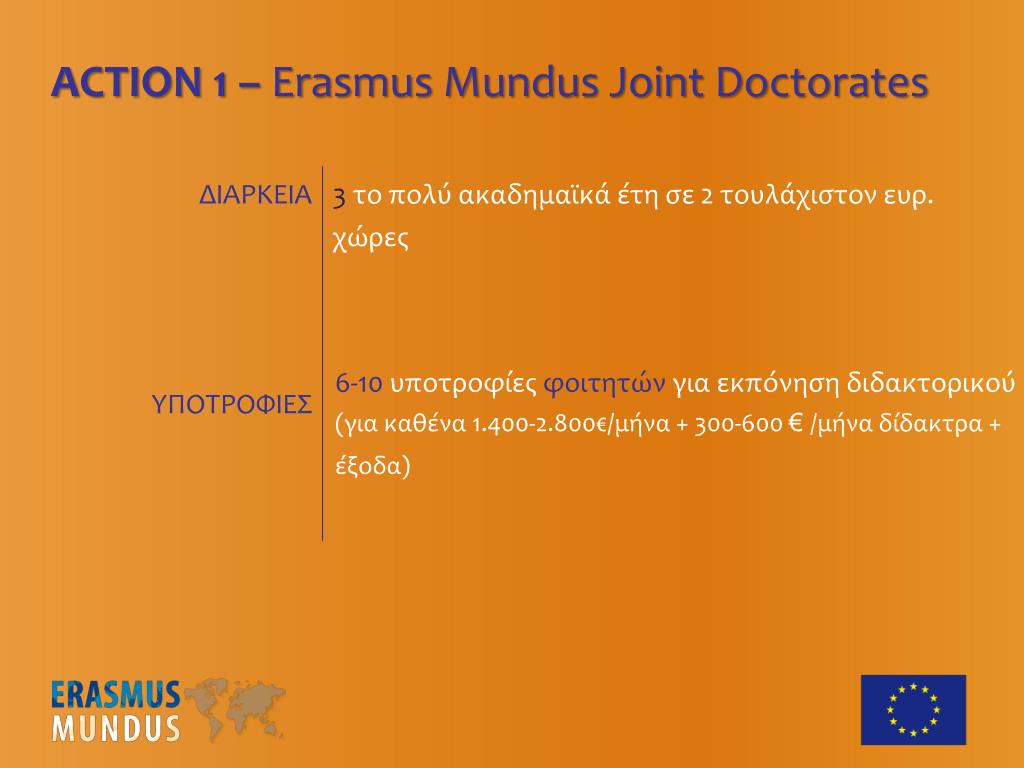 ACTION 1 – Erasmus Mundus Joint Doctorates

ΔΙΑΡΚΕΙΑ

3 το πολύ ακαδημαϊκά έτη σε 2 τουλάχιστον ευρ. χώρες

ΥΠΟΤΡΟΦΙΕΣ

6-10 υποτροφίες φοιτητών για εκπόνηση διδακτορικού (για καθένα 1.400-2.800€/μήνα + 300-600 € /μήνα δίδακτρα + έξοδα)

ERASMUS MUNDUS